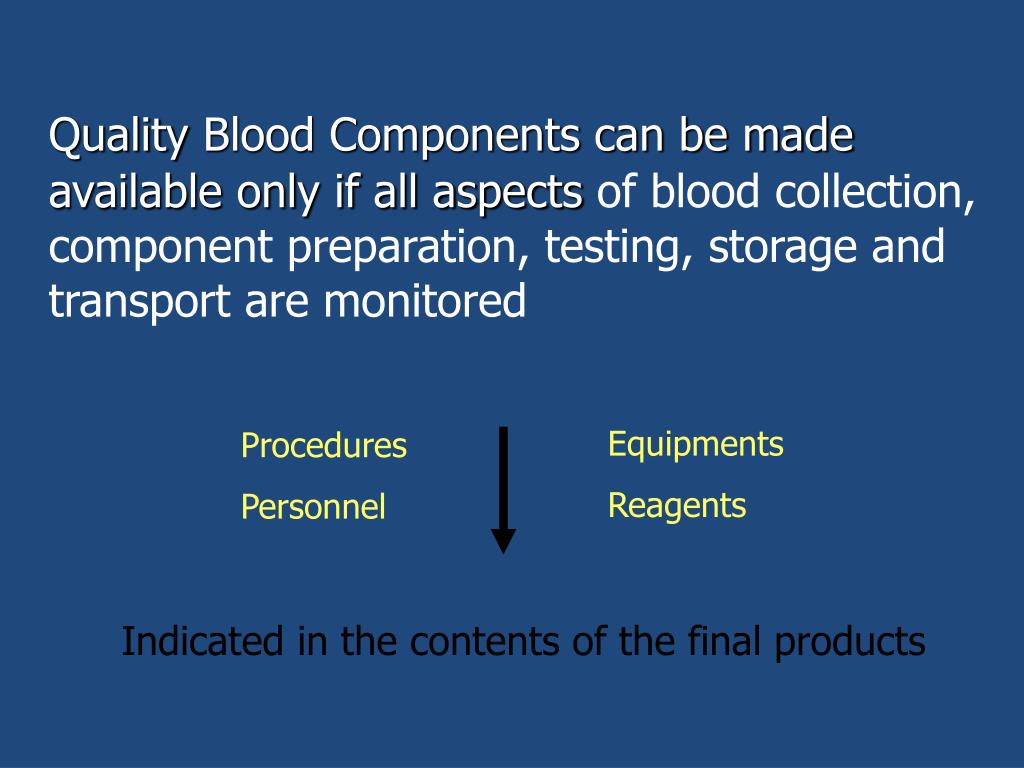 Quality Blood Components can be made available only if all aspects of blood collection, component preparation, testing, storage and transport are monitored

Procedures
Personnel

Equipments
Reagents

Indicated in the contents of the final products